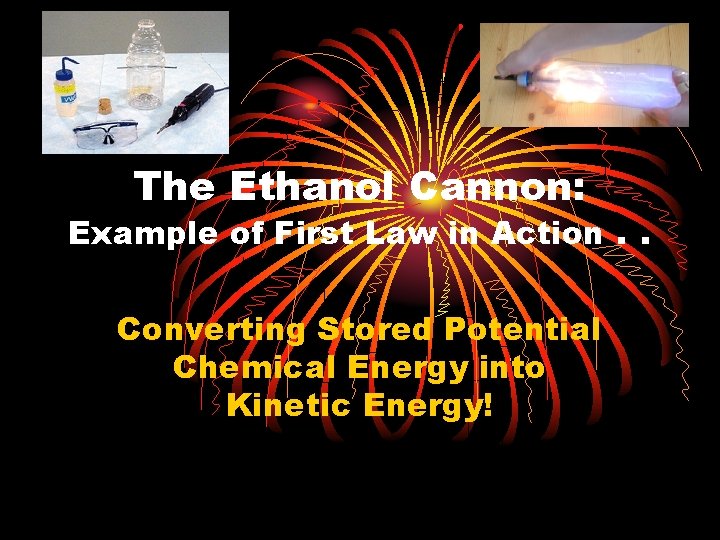 The Ethanol Cannon:
Example of First Law in Action . .

Converting Stored Potential Chemical Energy into Kinetic Energy!